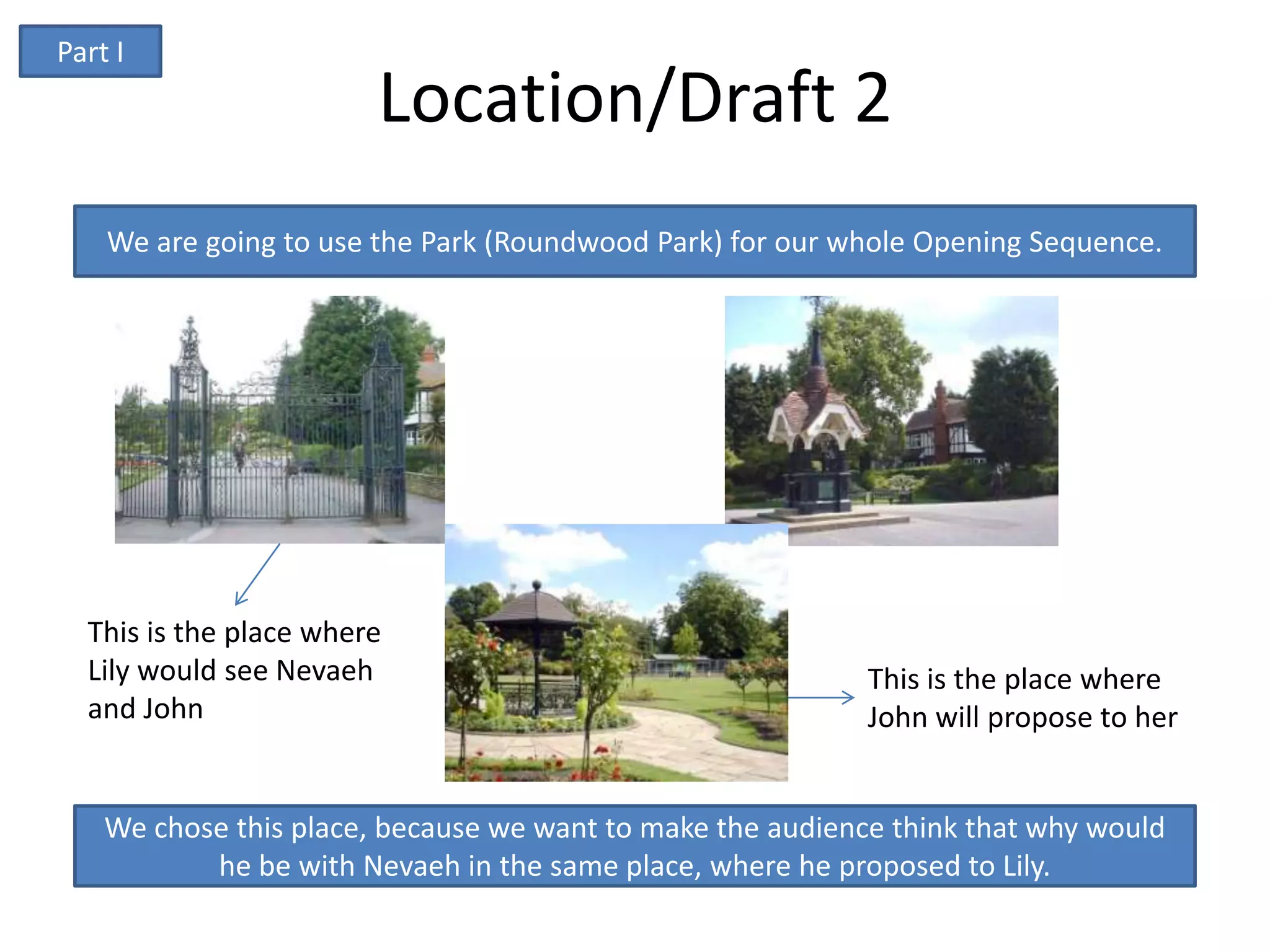 Part I

Location/Draft 2

We are going to use the Park (Roundwood Park) for our whole Opening Sequence.

This is the place where Lily would see Nevaeh and John

This is the place where John will propose to her

We chose this place, because we want to make the audience think that why would he be with Nevaeh in the same place, where he proposed to Lily.